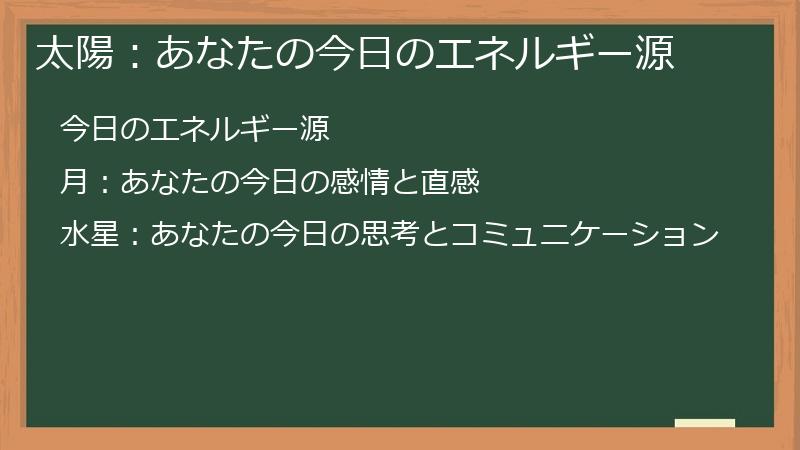 太陽：あなたの今日のエネルギー源

今日のエネルギー源

月：あなたの今日の感情と直感

水星：あなたの今日の思考とコミュニケーション